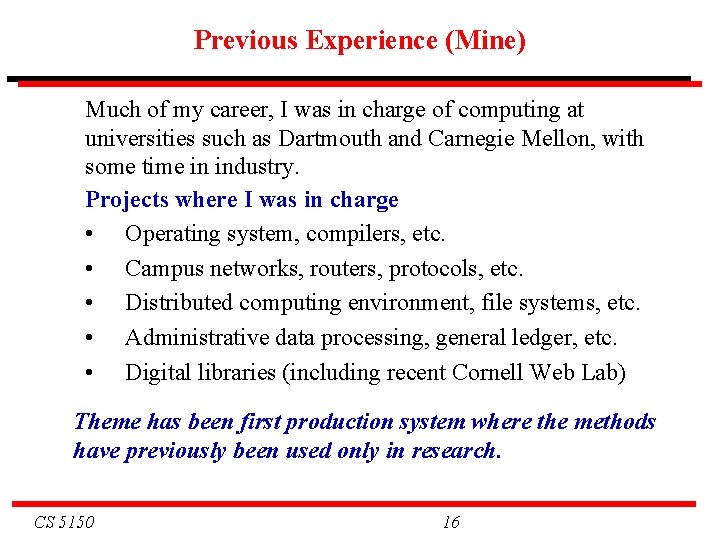 Previous Experience (Mine)

Much of my career, I was in charge of computing at universities such as Dartmouth and Carnegie Mellon, with some time in industry.

Projects where I was in charge

• Operating system, compilers, etc.
• Campus networks, routers, protocols, etc.
• Distributed computing environment, file systems, etc.
• Administrative data processing, general ledger, etc.
• Digital libraries (including recent Cornell Web Lab)

Theme has been first production system where the methods have previously been used only in research.

CS 5150

16